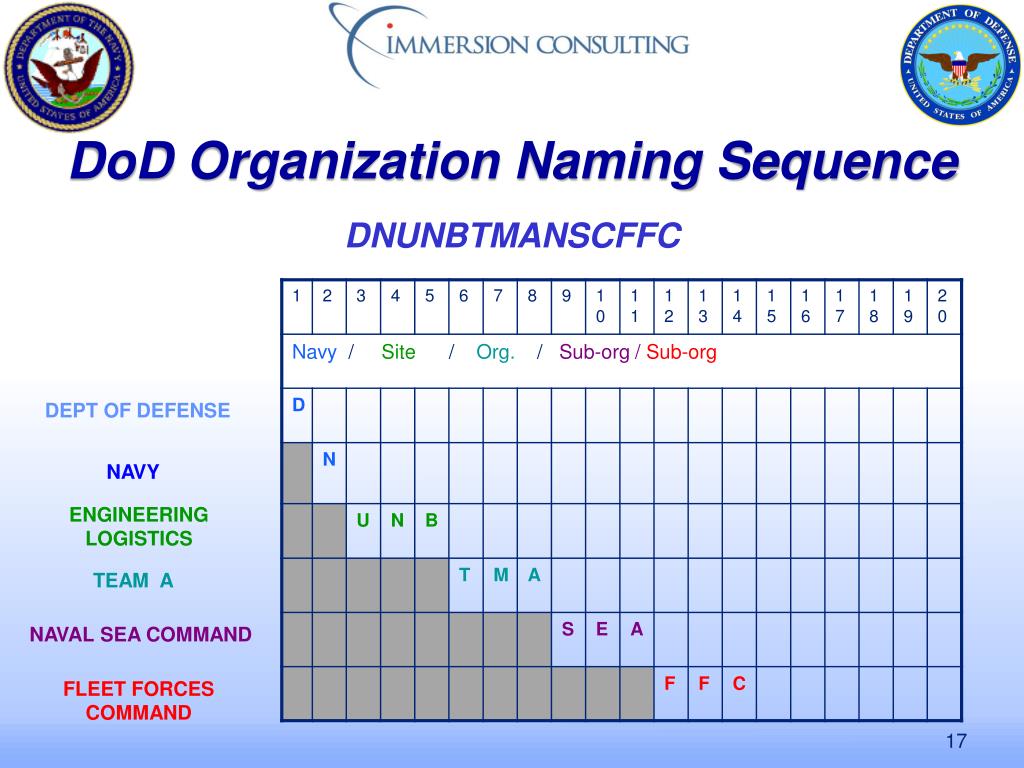 DEPARTMENT OF THE NAVY UNITED STATES OF AMERICA

IMMERSION CONSULTING

DEPARTMENT OF DEFENSE UNITED STATES OF AMERICA

DoD Organization Naming Sequence

DNUNBTMANSCFFC

| | 1 | 2 | 3 | 4 | 5 | 6 | 7 | 8 | 9 | 10 | 11 | 12 | 13 | 14 | 15 | 16 | 17 | 18 | 19 | 20 |
|---|---|---|---|---|---|---|---|---|---|---|---|---|---|---|---|---|---|---|---|---|
| | Navy / Site / Org. / Sub-org / Sub-org | | | | | | | | | | | | | | | | | | | |
| DEPT OF DEFENSE | D | | | | | | | | | | | | | | | | | | | |
| NAVY | | N | | | | | | | | | | | | | | | | | | |
| ENGINEERING LOGISTICS | | | U | N | B | | | | | | | | | | | | | | | |
| TEAM A | | | | | | T | M | A | | | | | | | | | | | | |
| NAVAL SEA COMMAND | | | | | | | | | S | E | A | | | | | | | | | |
| FLEET FORCES COMMAND | | | | | | | | | | | | F | F | C | | | | | | |

17